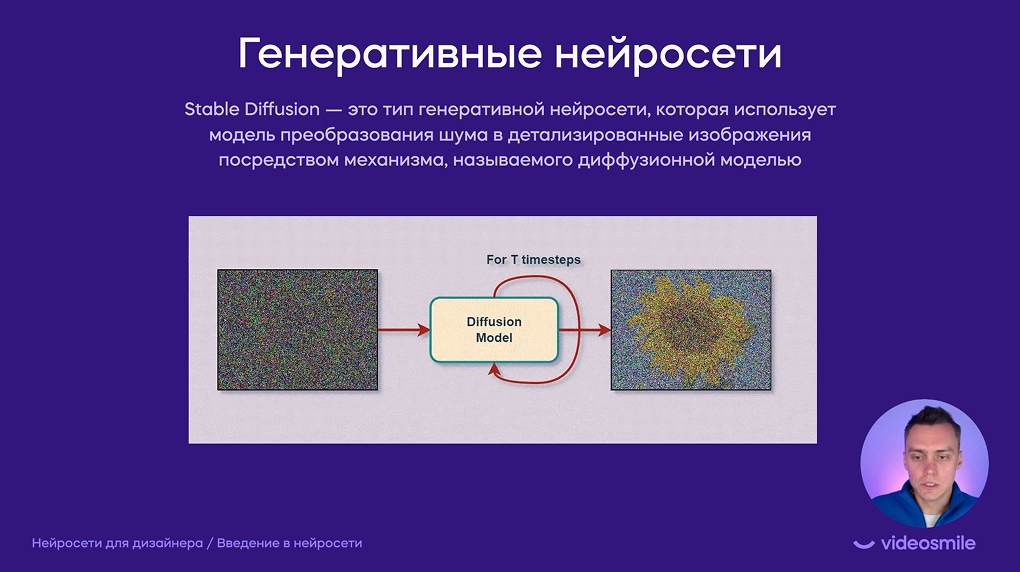 Генеративные нейросети

Stable Diffusion — это тип генеративной нейросети, которая использует модель преобразования шума в детализированные изображения посредством механизма, называемого диффузионной моделью

For T timesteps

Diffusion Model

Нейросети для дизайнера / Введение в нейросети

videosmile